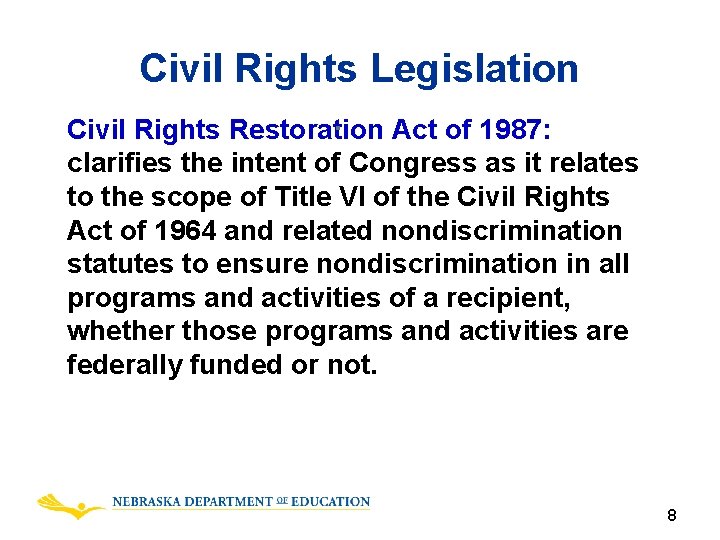 Civil Rights Legislation

Civil Rights Restoration Act of 1987: clarifies the intent of Congress as it relates to the scope of Title VI of the Civil Rights Act of 1964 and related nondiscrimination statutes to ensure nondiscrimination in all programs and activities of a recipient, whether those programs and activities are federally funded or not.

NEBRASKA DEPARTMENT OF EDUCATION

8